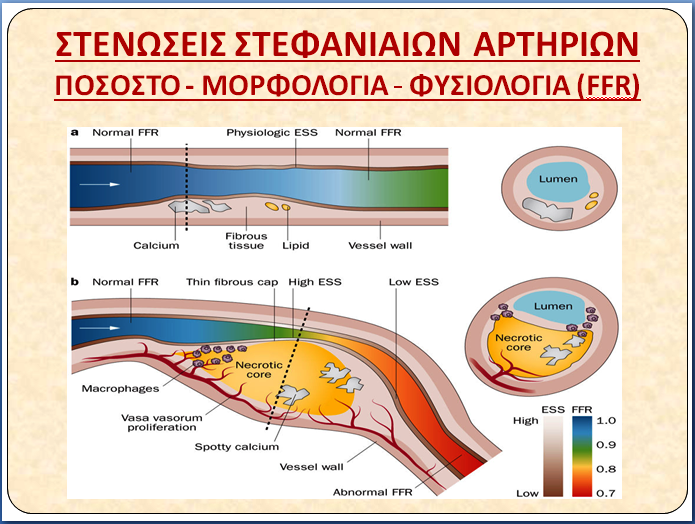 ΣΤΕΝΩΣΕΙΣ ΣΤΕΦΑΝΙΑΙΩΝ ΑΡΤΗΡΙΩΝ
ΠΟΣΟΣΤΟ - ΜΟΡΦΟΛΟΓΙΑ - ΦΥΣΙΟΛΟΓΙΑ (FFR)

a
Normal FFR
Physiologic ESS
Normal FFR
Lumen
Calcium
Fibrous tissue
Lipid
Vessel wall

b
Normal FFR
Thin fibrous cap
High ESS
Low ESS
Lumen
Necrotic core
Necrotic core
Macrophages
Vasa vasorum proliferation
Spotty calcium
Vessel wall
Abnormal FFR

ESS
FFR
High
Low
1.0
0.9
0.8
0.7